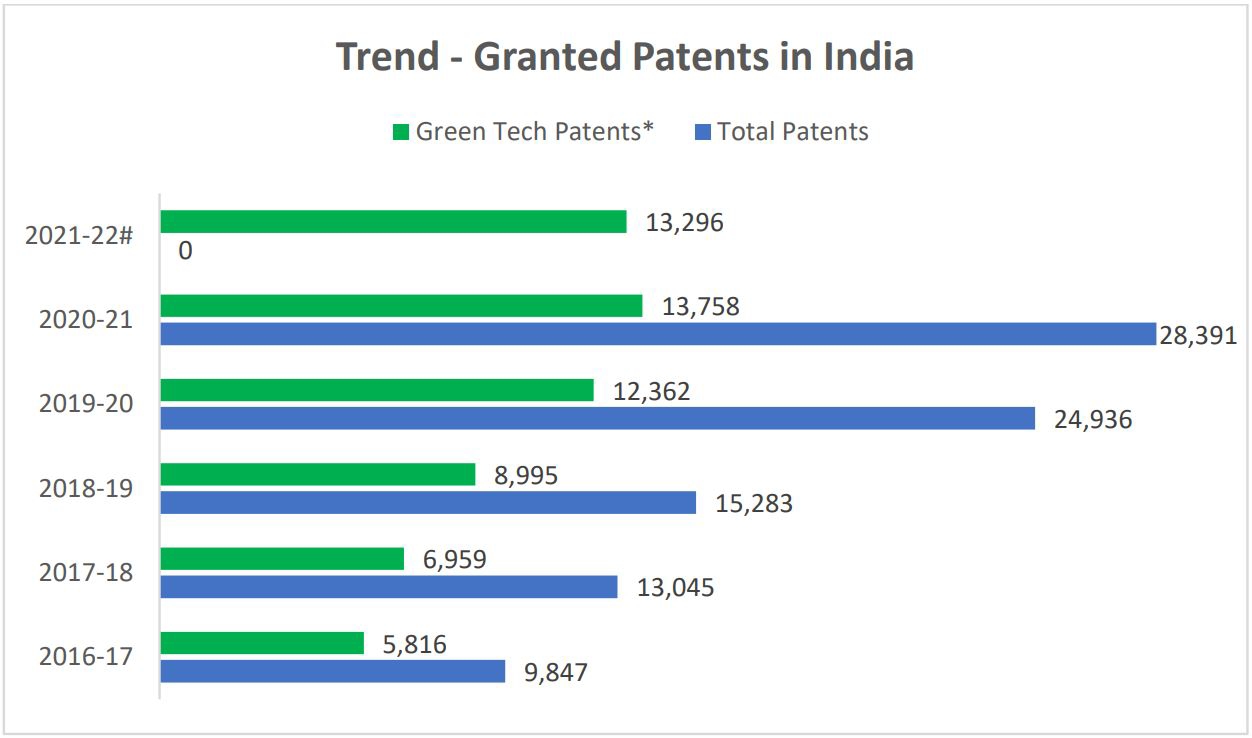 Trend - Granted Patents in India

Green Tech Patents* Total Patents

2021-22# 13,296 0

2020-21 13,758 28,391

2019-20 12,362 24,936

2018-19 8,995 15,283

2017-18 6,959 13,045

2016-17 5,816 9,847